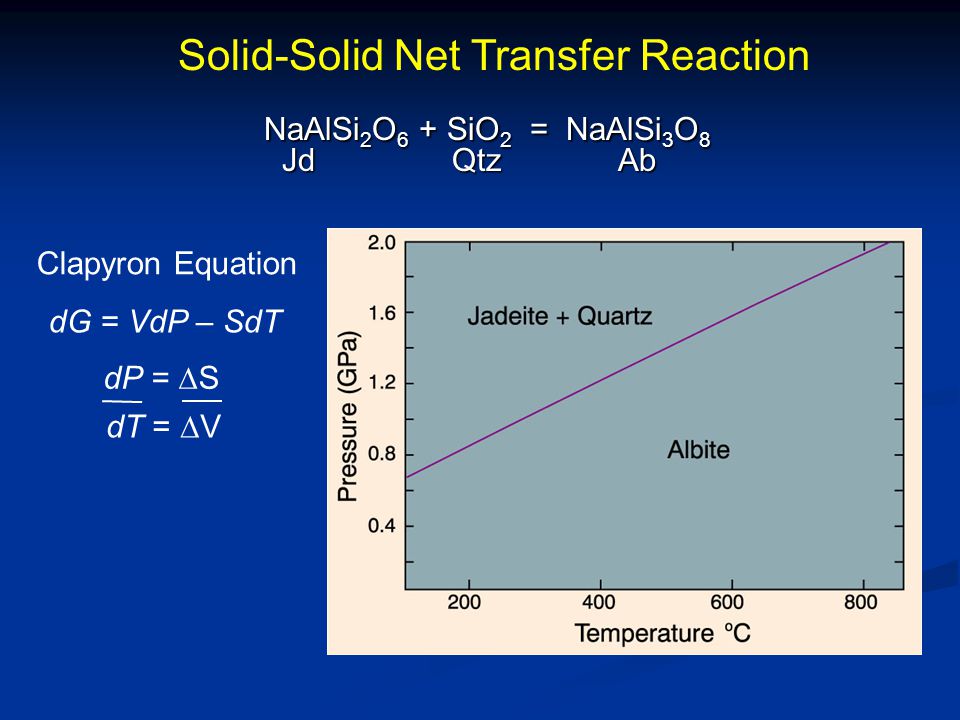 Solid-Solid Net Transfer Reaction

$NaAlSi_2O_6 + SiO_2 = NaAlSi_3O_8$
Jd Qtz Ab

Clapyron Equation

$dG = VdP - SdT$

$\frac{dP}{dT} = \frac{\Delta S}{\Delta V}$

2.0
1.6
1.2
0.8
0.4
Pressure (GPa)
Jadeite + Quartz
Albite
200
400
600
800
Temperature °C